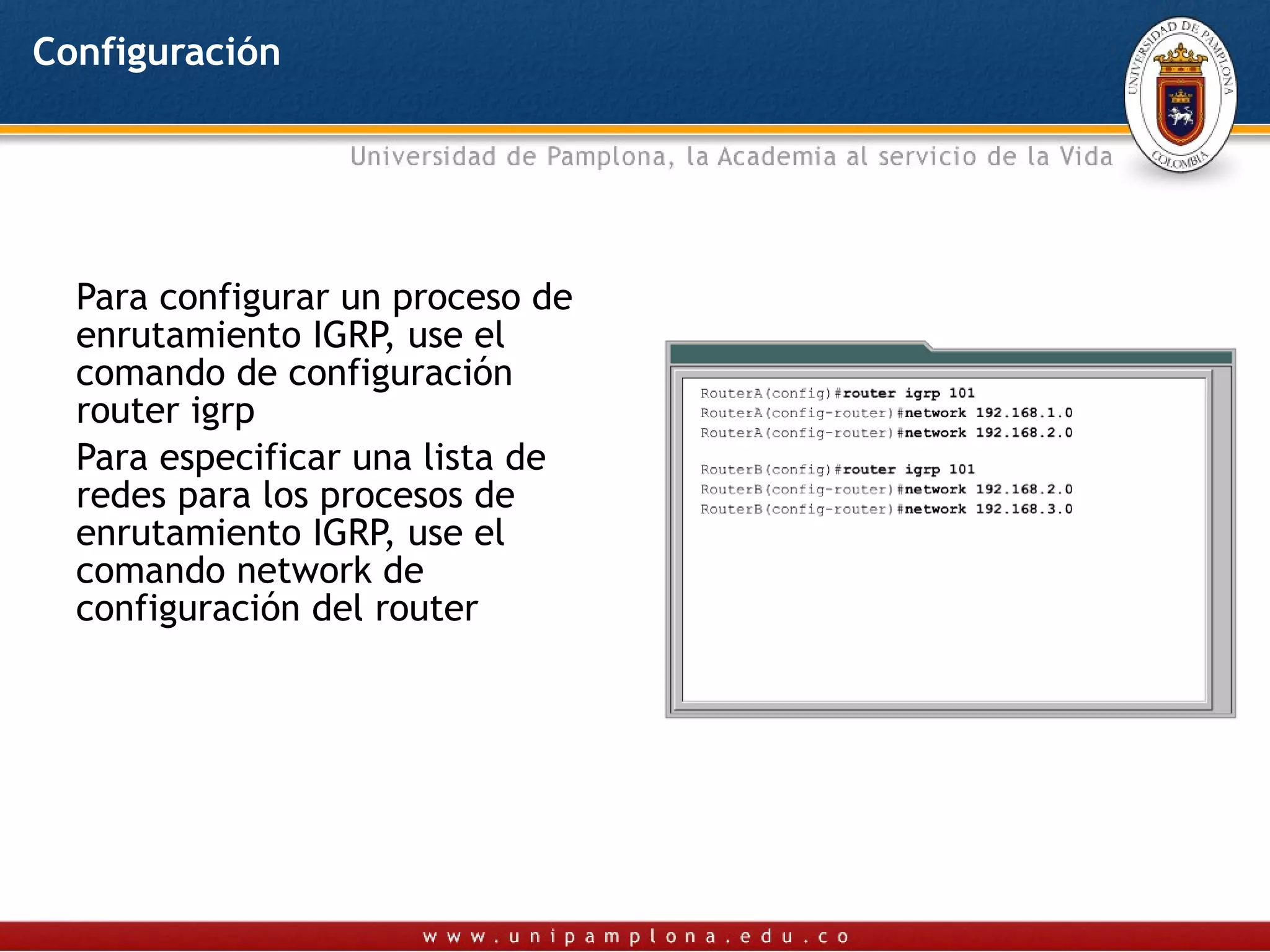 Configuración

UNIVERSIDAD DE PAMPLONA
COLOMBIA

Universidad de Pamplona, la Academia al servicio de la Vida

Para configurar un proceso de enrutamiento IGRP, use el comando de configuración router igrp

Para especificar una lista de redes para los procesos de enrutamiento IGRP, use el comando network de configuración del router

RouterA(config)#router igrp 101
RouterA(config-router)#network 192.168.1.0
RouterA(config-router)#network 192.168.2.0

RouterB(config)#router igrp 101
RouterB(config-router)#network 192.168.2.0
RouterB(config-router)#network 192.168.3.0

www.unipamplona.edu.co